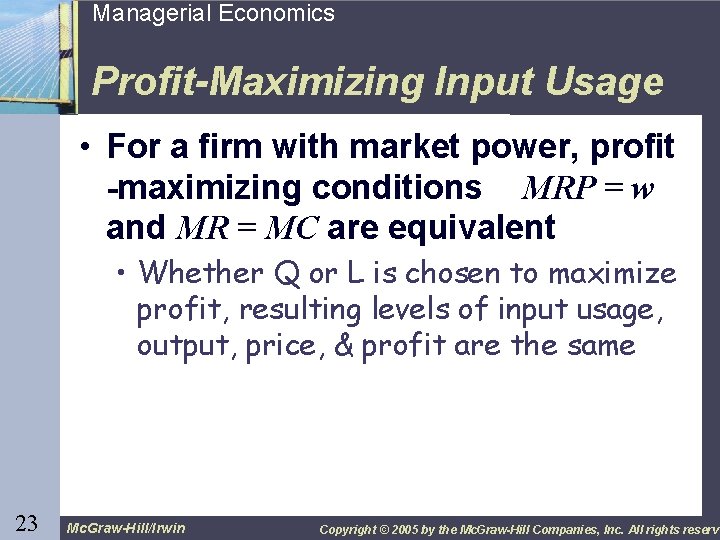 Managerial Economics

Profit-Maximizing Input Usage

• For a firm with market power, profit -maximizing conditions $MRP = w$ and $MR = MC$ are equivalent

• Whether Q or L is chosen to maximize profit, resulting levels of input usage, output, price, & profit are the same

23

McGraw-Hill/Irwin

Copyright © 2005 by the McGraw-Hill Companies, Inc. All rights reserv